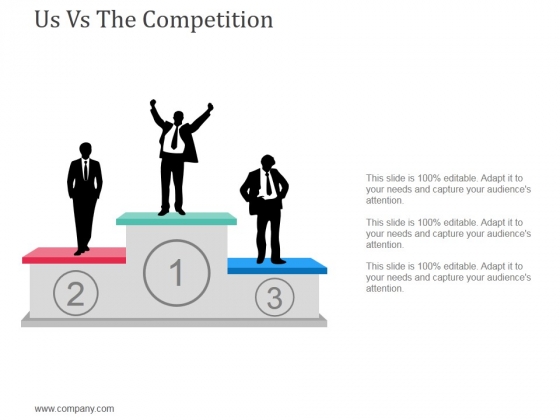 Us Vs The Competition

2

1

3

This slide is 100% editable. Adapt it to your needs and capture your audience's attention.

This slide is 100% editable. Adapt it to your needs and capture your audience's attention.

This slide is 100% editable. Adapt it to your needs and capture your audience's attention.

www.company.com